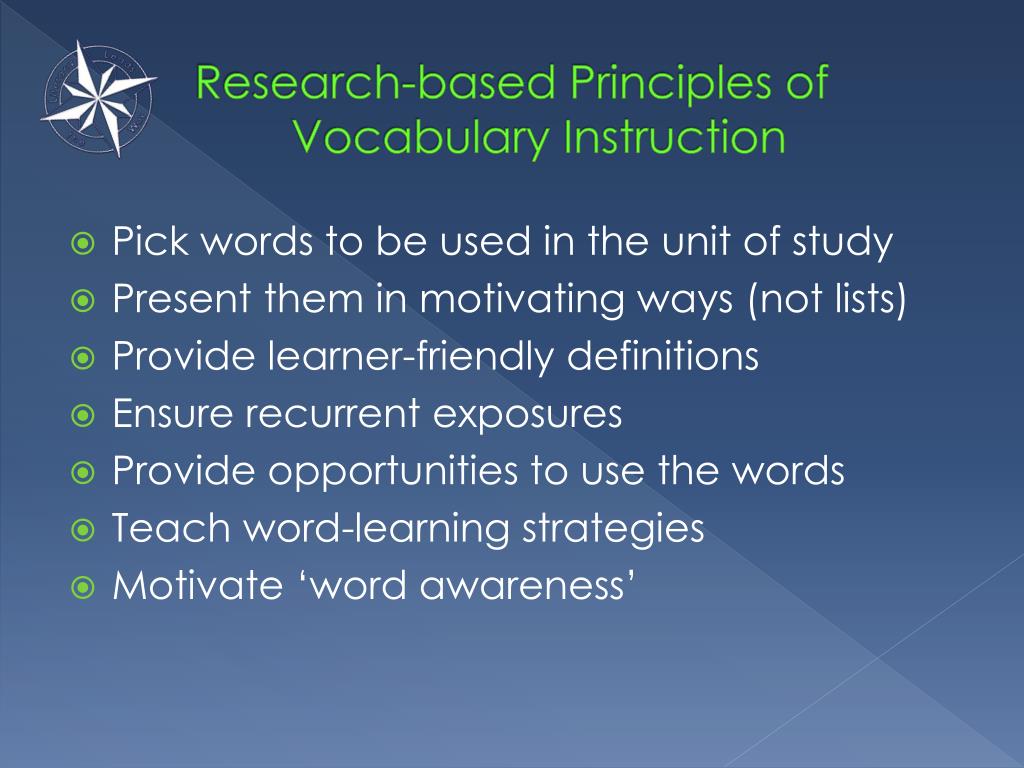 Research-based Principles of Vocabulary Instruction

Pick words to be used in the unit of study
Present them in motivating ways (not lists)
Provide learner-friendly definitions
Ensure recurrent exposures
Provide opportunities to use the words
Teach word-learning strategies
Motivate ‘word awareness’